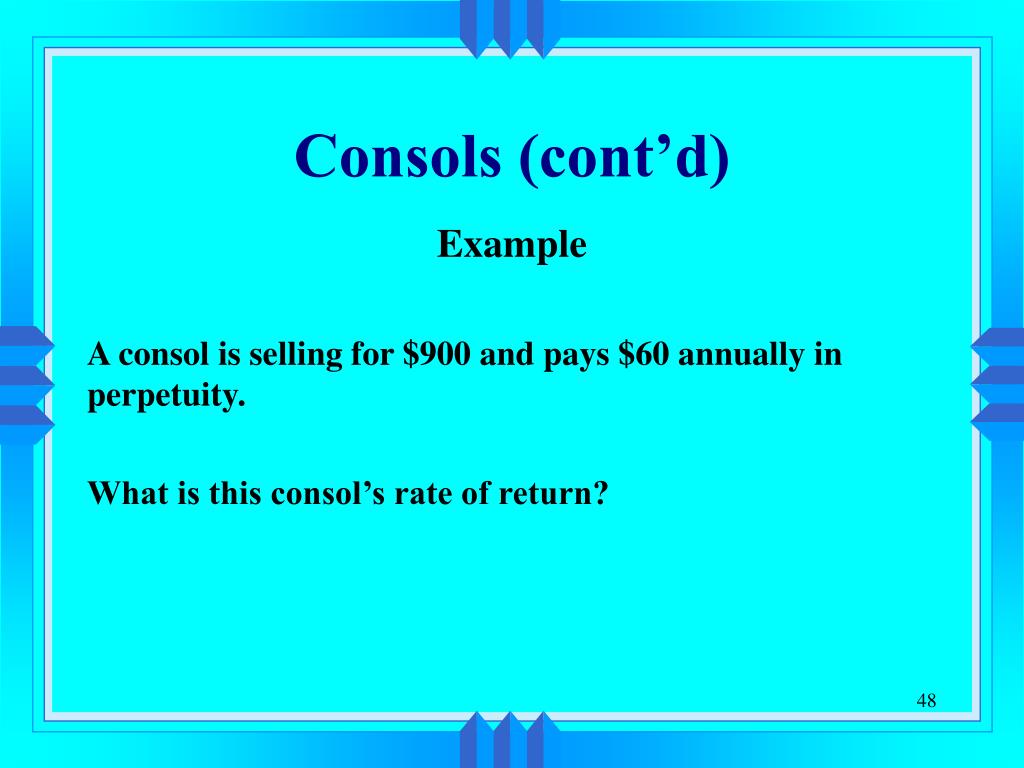 Consols (cont’d)

Example

A consol is selling for \$900 and pays \$60 annually in perpetuity.

What is this consol’s rate of return?

48